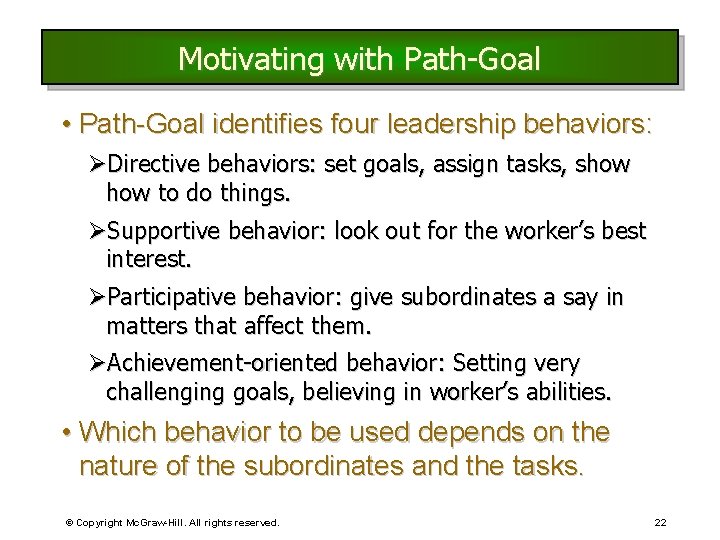 Motivating with Path-Goal

• Path-Goal identifies four leadership behaviors:

➢Directive behaviors: set goals, assign tasks, show how to do things.

➢Supportive behavior: look out for the worker's best interest.

➢Participative behavior: give subordinates a say in matters that affect them.

➢Achievement-oriented behavior: Setting very challenging goals, believing in worker's abilities.

• Which behavior to be used depends on the nature of the subordinates and the tasks.

© Copyright McGraw-Hill. All rights reserved.

22